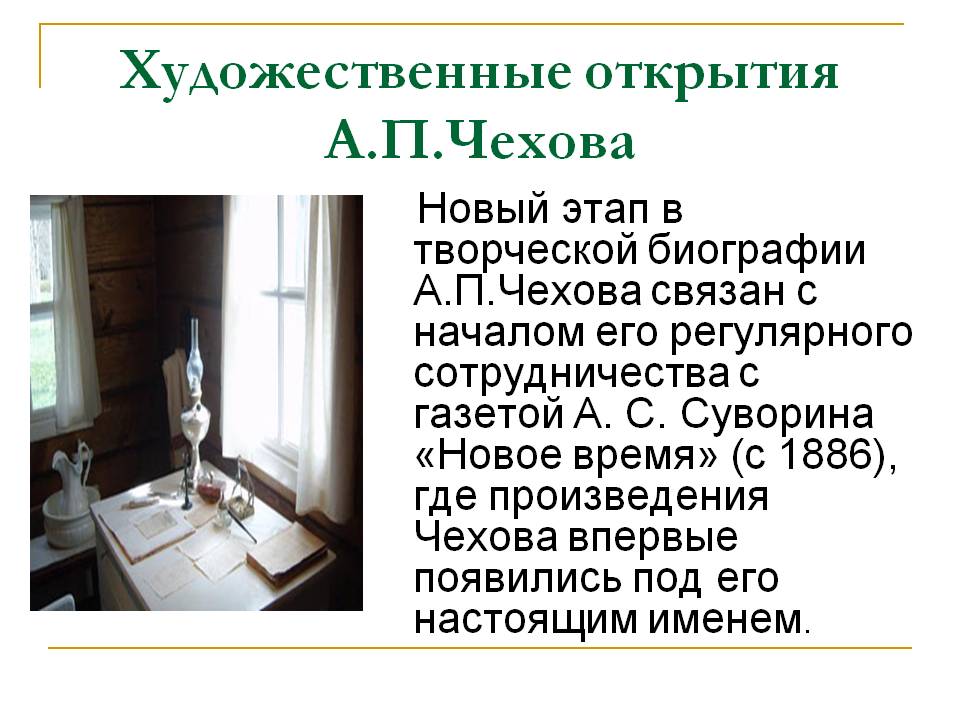 Художественные открытия А.П.Чехова

Новый этап в творческой биографии А.П.Чехова связан с началом его регулярного сотрудничества с газетой А. С. Суворина «Новое время» (с 1886), где произведения Чехова впервые появились под его настоящим именем.